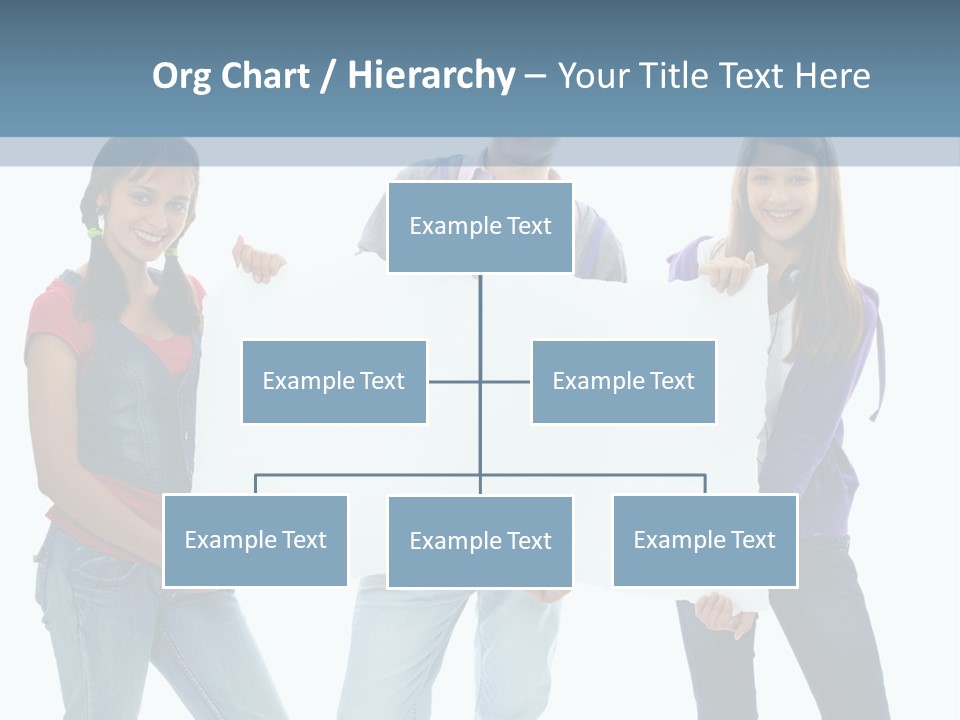 Org Chart / Hierarchy – Your Title Text Here

Example Text

Example Text

Example Text

Example Text

Example Text

Example Text